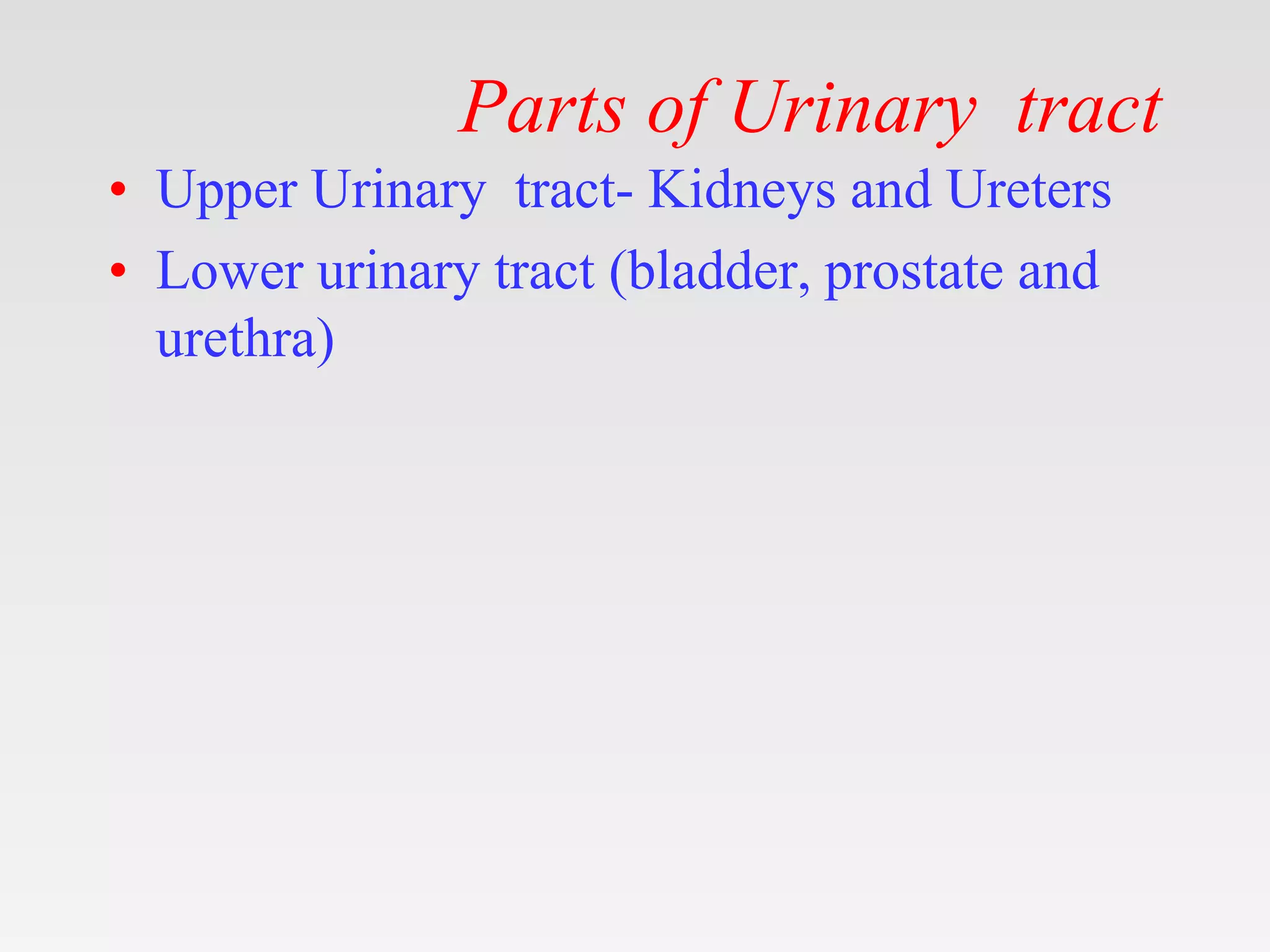 Parts of Urinary tract

• Upper Urinary tract- Kidneys and Ureters
• Lower urinary tract (bladder, prostate and urethra)